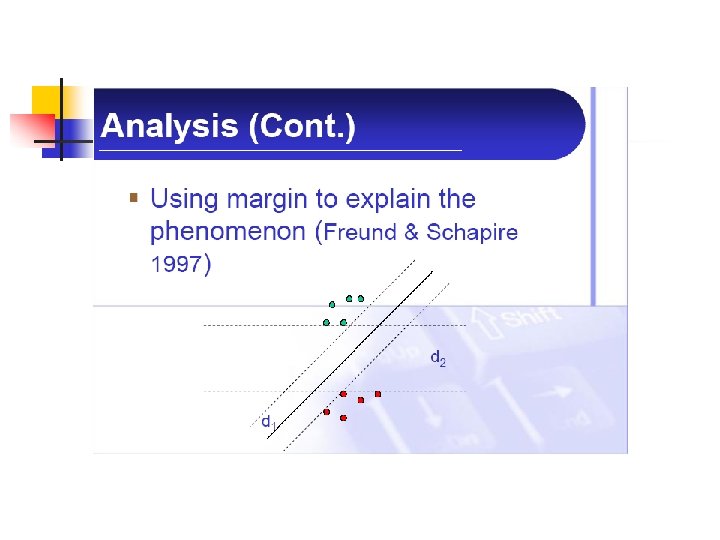 Analysis (Cont.)

Using margin to explain the phenomenon (Freund & Schapire 1997)

$d_2$

$d_1$

Shift